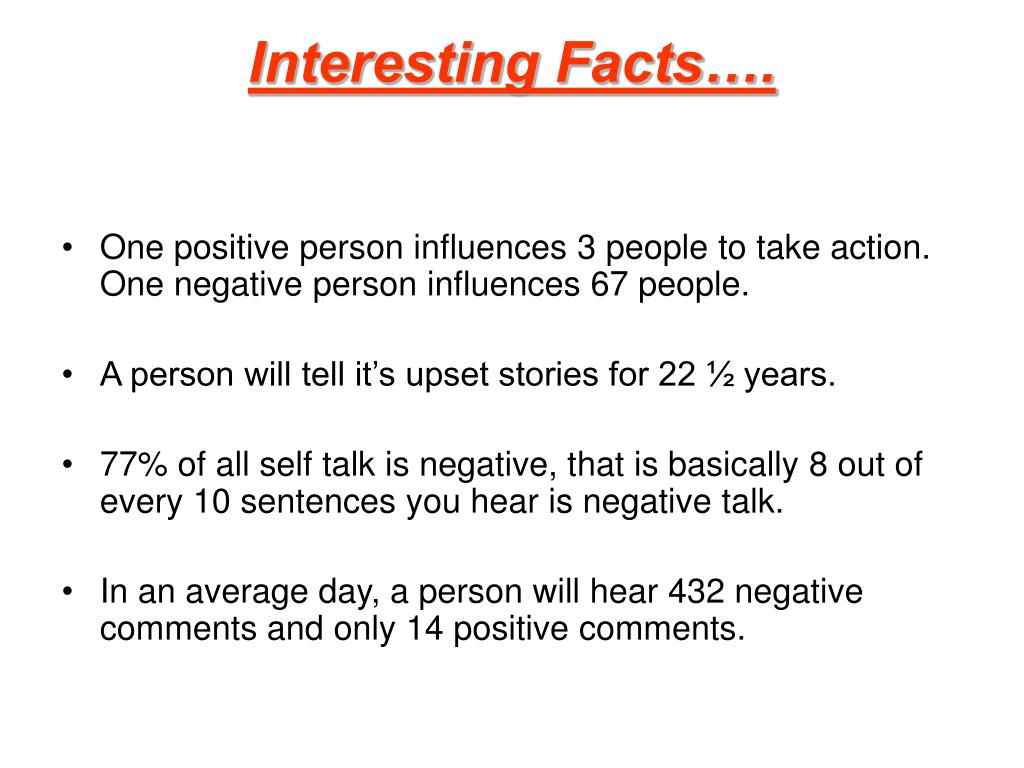 Interesting Facts….

• One positive person influences 3 people to take action. One negative person influences 67 people.

• A person will tell it's upset stories for 22 ½ years.

• 77% of all self talk is negative, that is basically 8 out of every 10 sentences you hear is negative talk.

• In an average day, a person will hear 432 negative comments and only 14 positive comments.